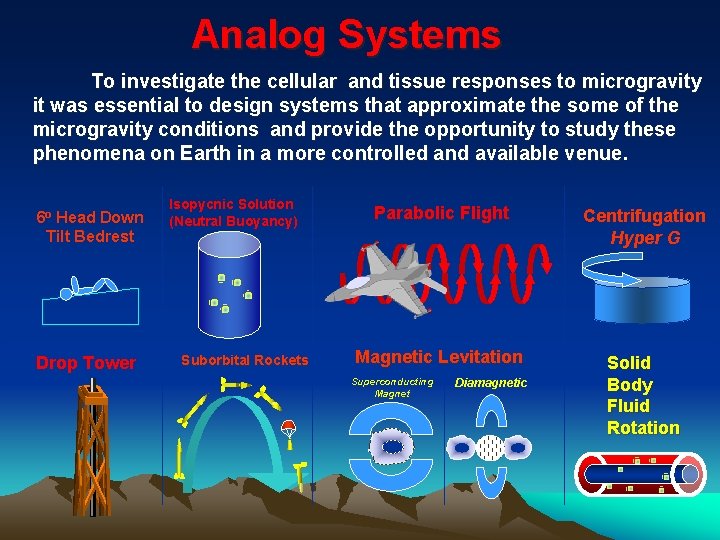 Analog Systems

To investigate the cellular and tissue responses to microgravity it was essential to design systems that approximate the some of the microgravity conditions and provide the opportunity to study these phenomena on Earth in a more controlled and available venue.

6º Head Down Tilt Bedrest

Isopycnic Solution (Neutral Buoyancy)

Parabolic Flight

Centrifugation
Hyper G

Drop Tower

Suborbital Rockets

Magnetic Levitation

Superconducting Magnet

Diamagnetic

Solid
Body
Fluid
Rotation